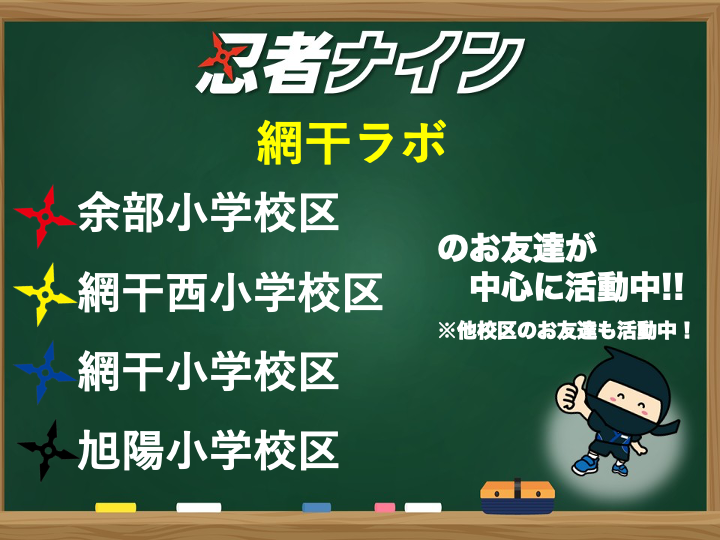 忍者ナイン

網干ラボ

余部小学校区

網干西小学校区

網干小学校区

旭陽小学校区

のお友達が
中心に活動中!!

※他校区のお友達も活動中！